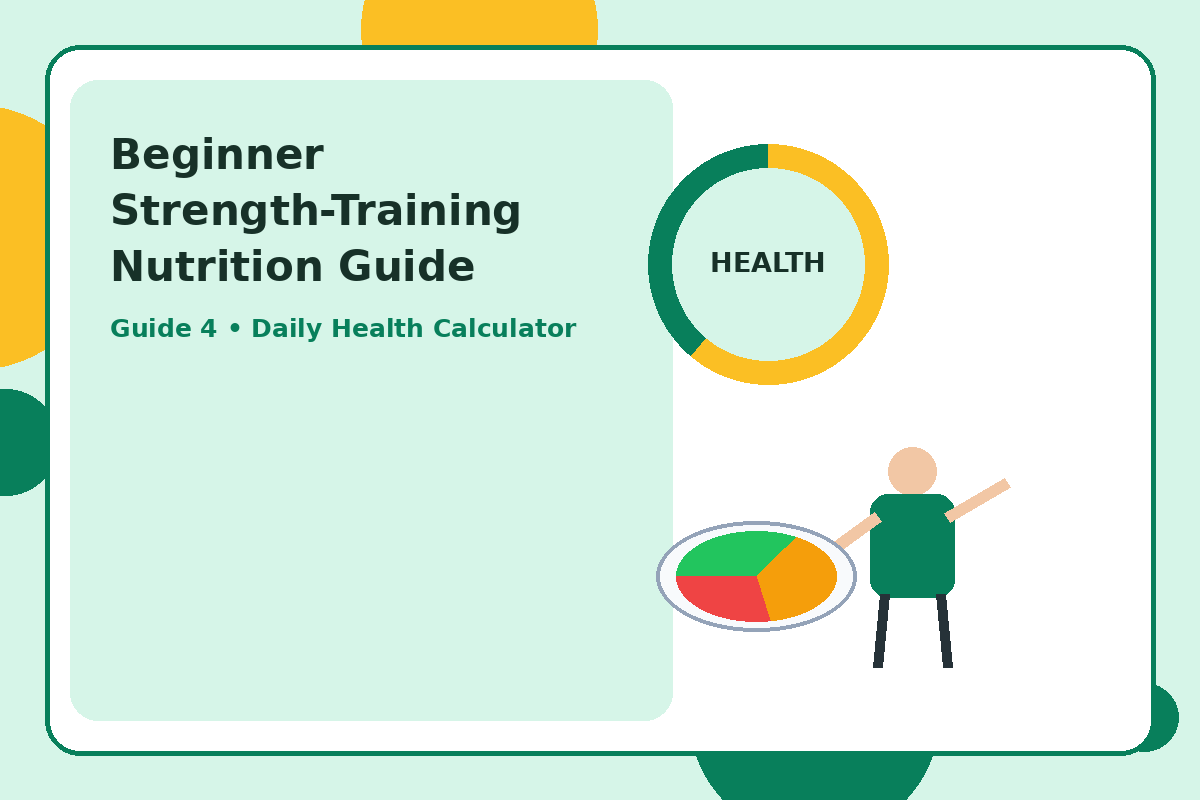 Beginner Strength-Training Nutrition Guide

Guide 4 • Daily Health Calculator

HEALTH